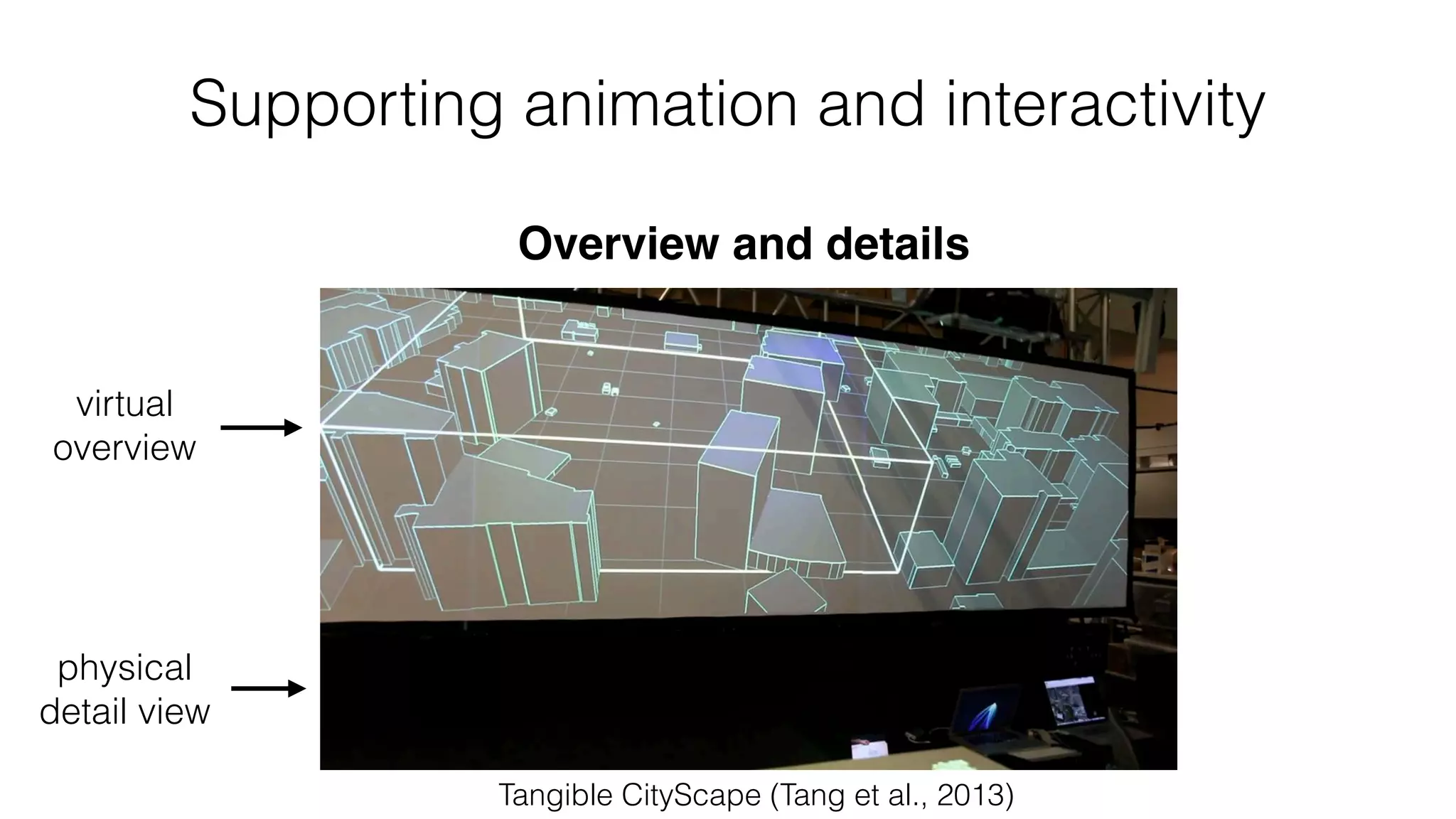 Supporting animation and interactivity

Overview and details

virtual overview

physical detail view

Tangible CityScape (Tang et al., 2013)